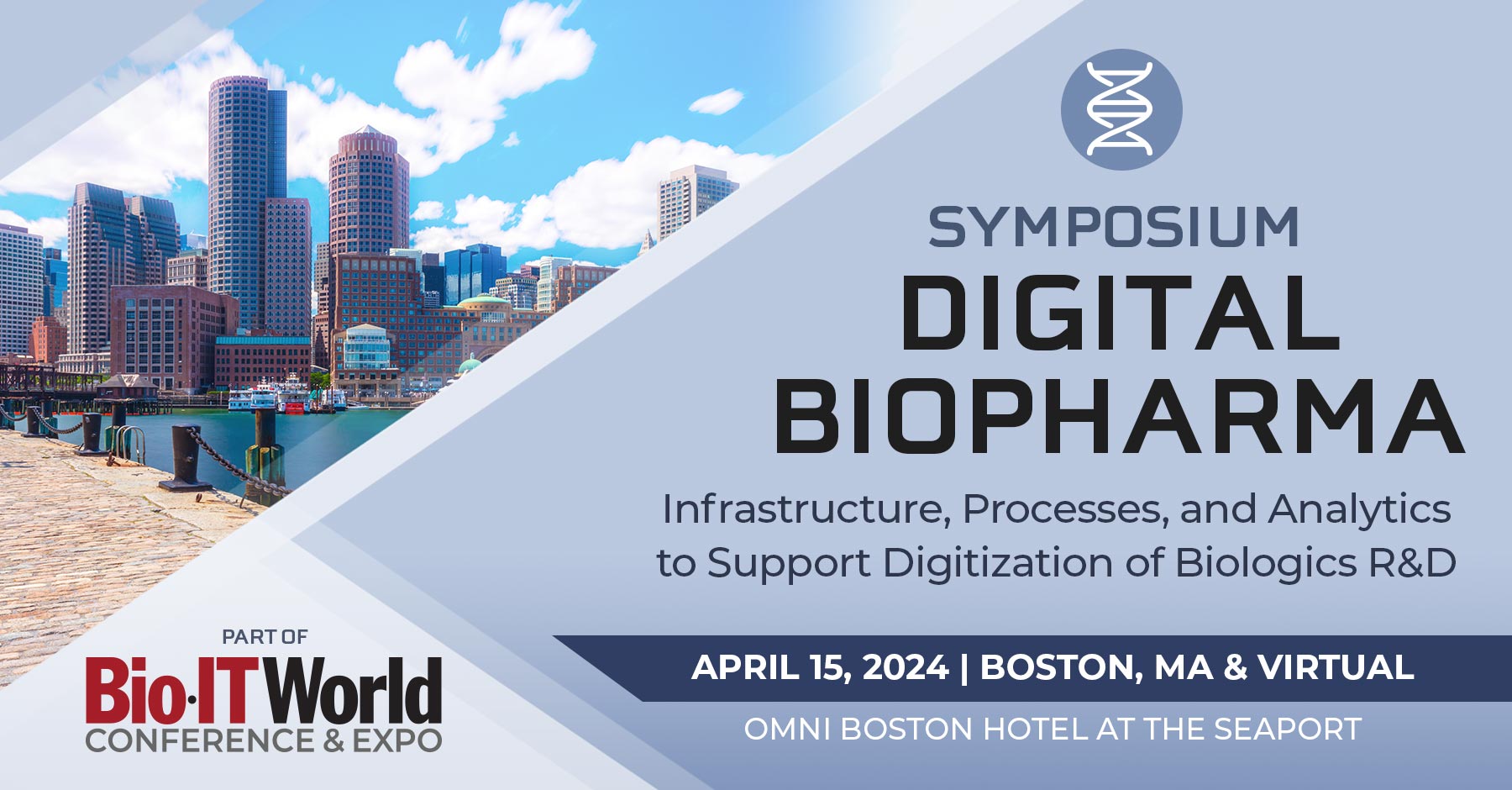 SYMPOSIUM
DIGITAL BIOPHARMA

Infrastructure, Processes, and Analytics to Support Digitization of Biologics R&D

APRIL 15, 2024 | BOSTON, MA & VIRTUAL

OMNI BOSTON HOTEL AT THE SEAPORT

PART OF
Bio·IT World
CONFERENCE & EXPO